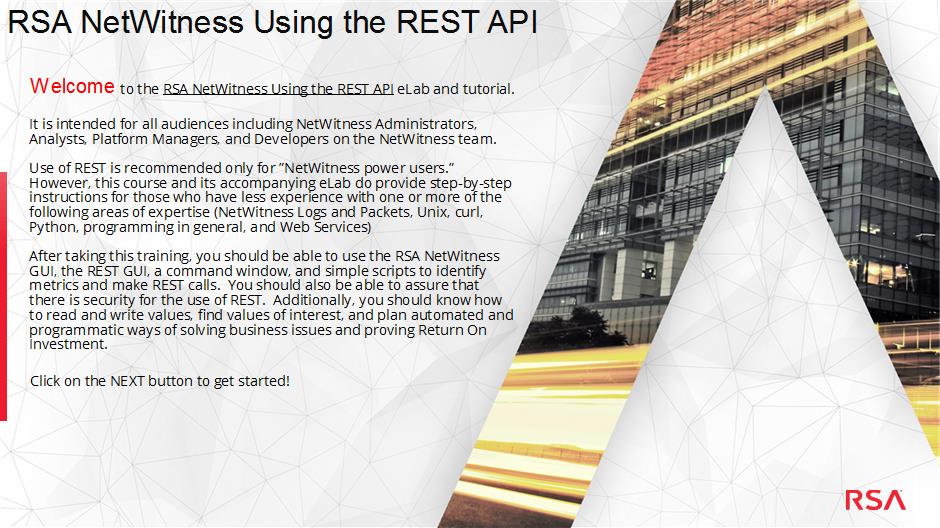 RSA NetWitness Using the REST API

Welcome to the RSA NetWitness Using the REST API eLab and tutorial.

It is intended for all audiences including NetWitness Administrators, Analysts, Platform Managers, and Developers on the NetWitness team.

Use of REST is recommended only for "NetWitness power users." However, this course and its accompanying eLab do provide step-by-step instructions for those who have less experience with one or more of the following areas of expertise (NetWitness Logs and Packets, Unix, curl, Python, programming in general, and Web Services)

After taking this training, you should be able to use the RSA NetWitness GUI, the REST GUI, a command window, and simple scripts to identify metrics and make REST calls. You should also be able to assure that there is security for the use of REST. Additionally, you should know how to read and write values, find values of interest, and plan automated and programmatic ways of solving business issues and proving Return On Investment.

Click on the NEXT button to get started!

RSA